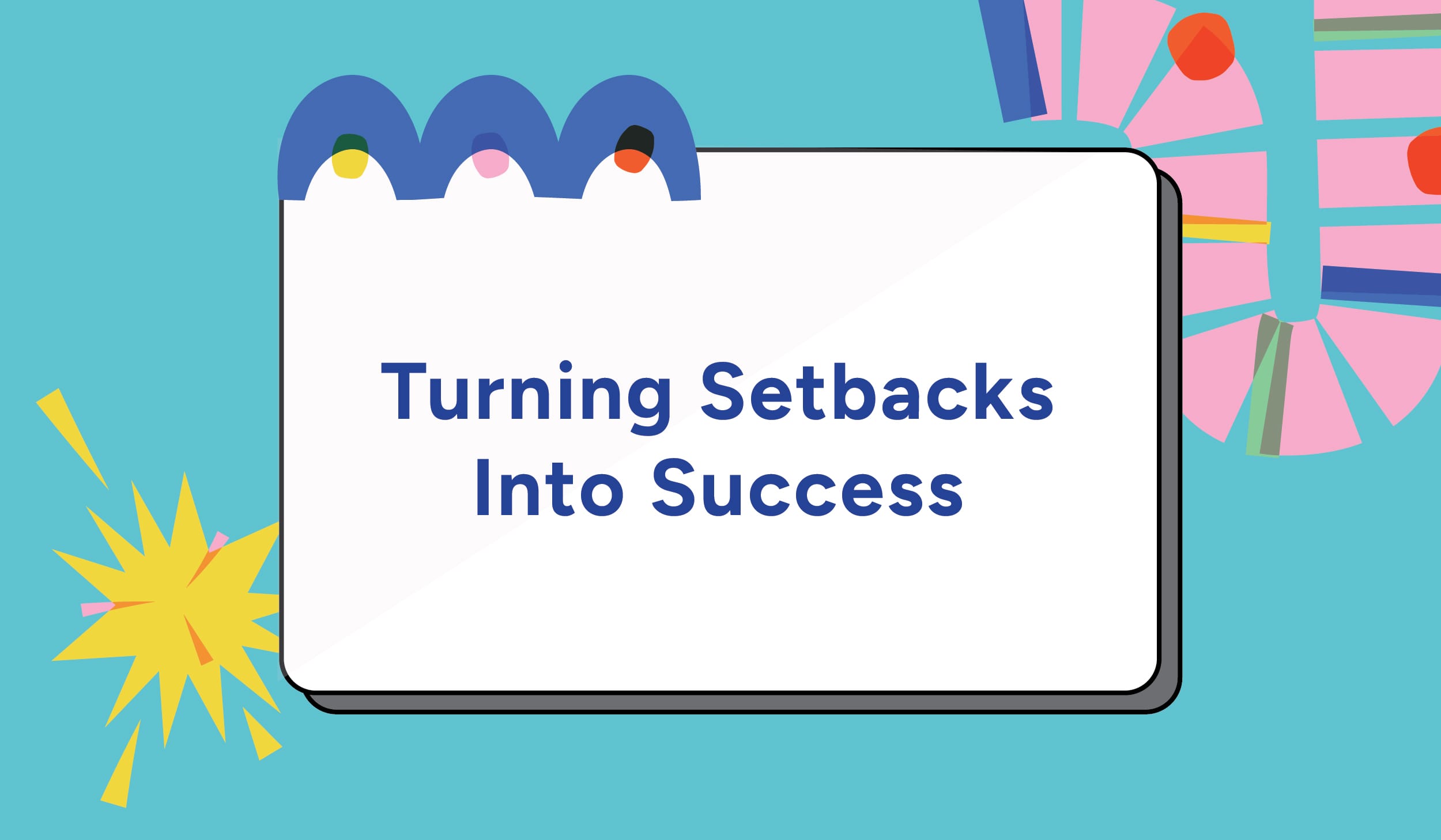 Turning Setbacks Into Success